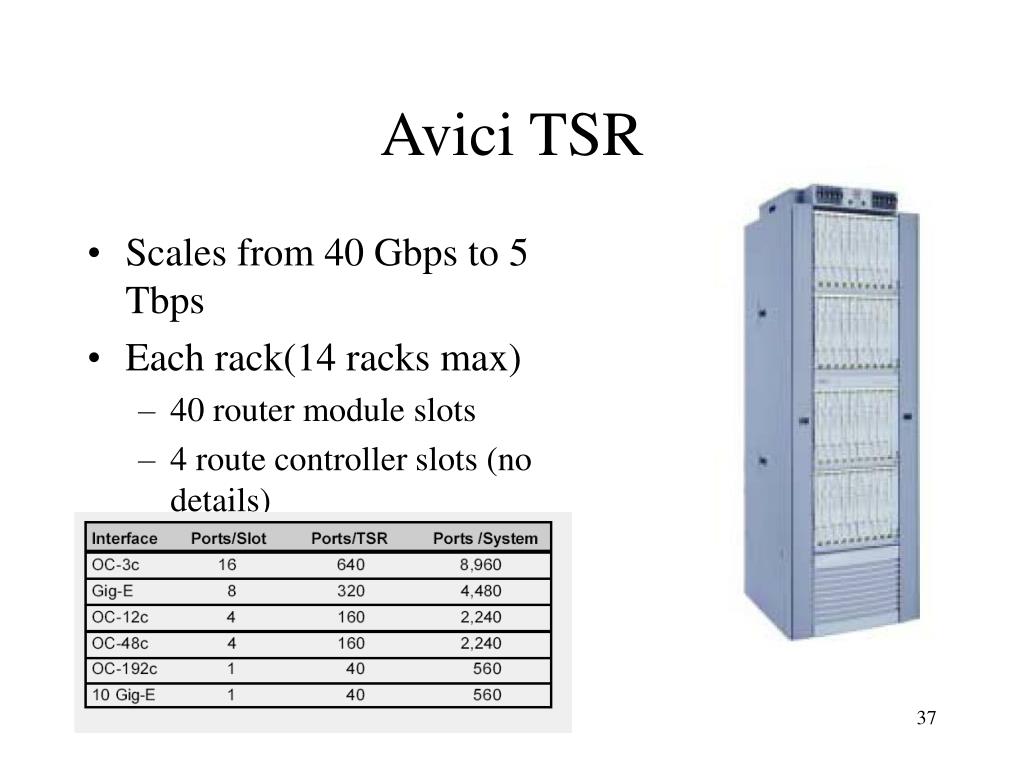 Avici TSR

• Scales from 40 Gbps to 5 Tbps
• Each rack(14 racks max)
– 40 router module slots
– 4 route controller slots (no details)

| Interface | Ports/Slot | Ports/TSR | Ports /System |
|---|---|---|---|
| OC-3c | 16 | 640 | 8,960 |
| Gig-E | 8 | 320 | 4,480 |
| OC-12c | 4 | 160 | 2,240 |
| OC-48c | 4 | 160 | 2,240 |
| OC-192c | 1 | 40 | 560 |
| 10 Gig-E | 1 | 40 | 560 |

37